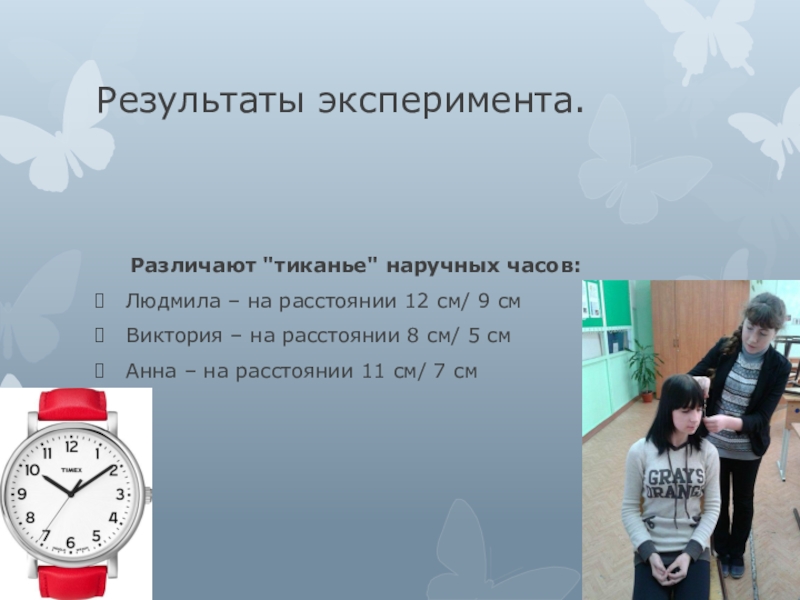 Результаты эксперимента.

Различают "тиканье" наручных часов:

Людмила – на расстоянии 12 см/ 9 см

Виктория – на расстоянии 8 см/ 5 см

Анна – на расстоянии 11 см/ 7 см

TIMEX
12 1 2 3 4 5 6 7 8 9 10 11

GRAYS
ORANGE